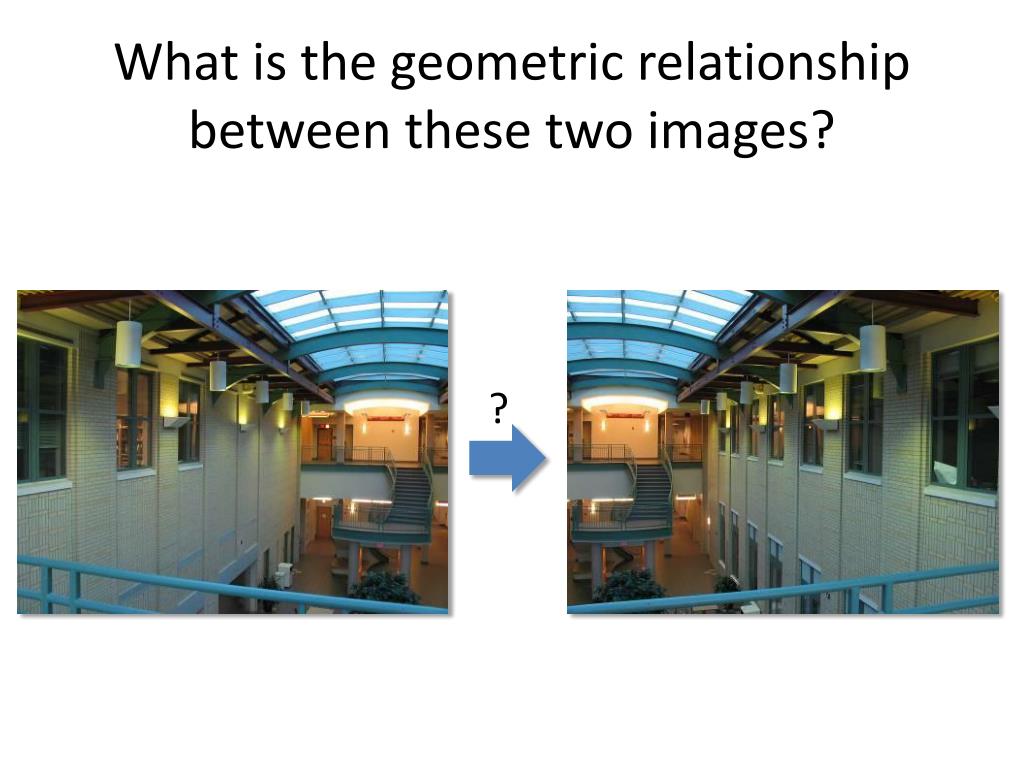 What is the geometric relationship between these two images?

?